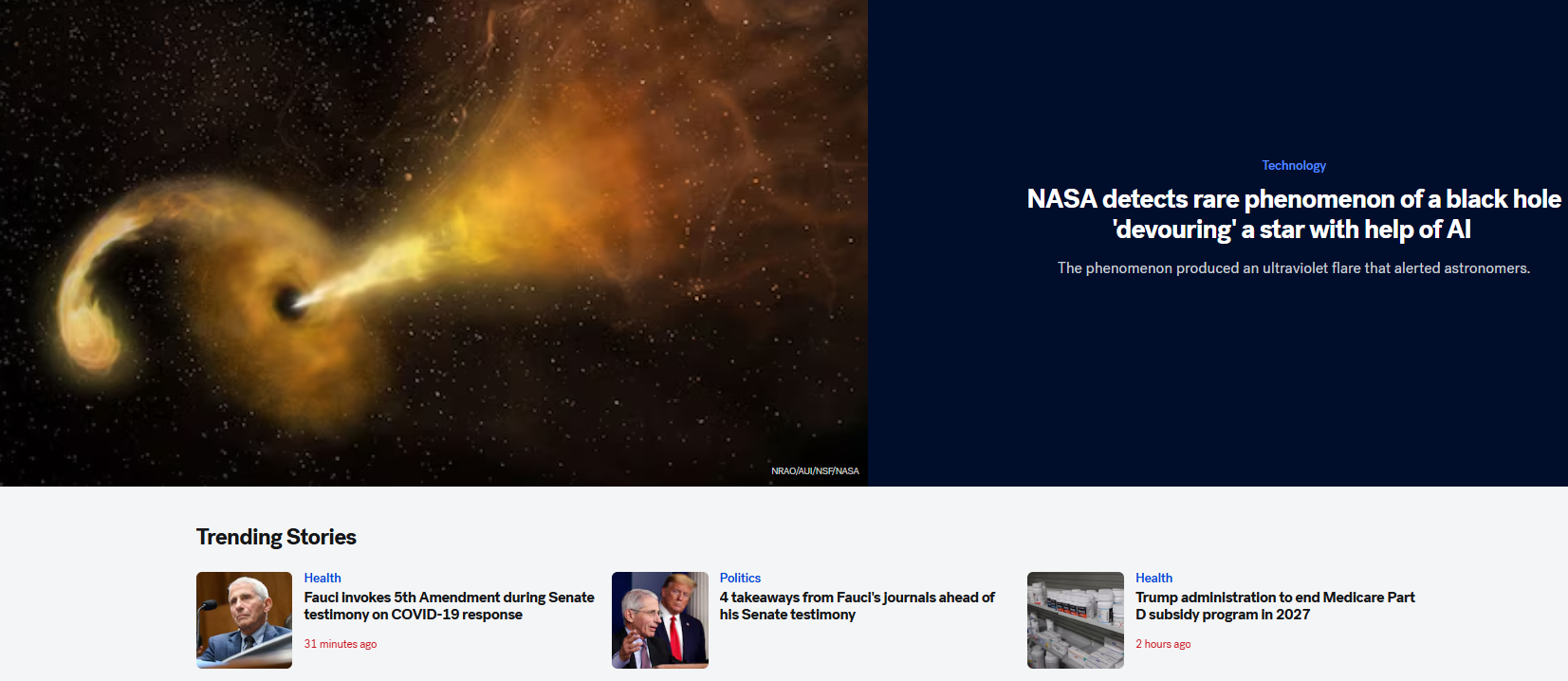 NRAO/AUI/NSF/NASA

Technology

NASA detects rare phenomenon of a black hole 'devouring' a star with help of AI

The phenomenon produced an ultraviolet flare that alerted astronomers.

Trending Stories

Health

Fauci invokes 5th Amendment during Senate testimony on COVID-19 response

31 minutes ago

Politics

4 takeaways from Fauci's journals ahead of his Senate testimony

Health

Trump administration to end Medicare Part D subsidy program in 2027

2 hours ago